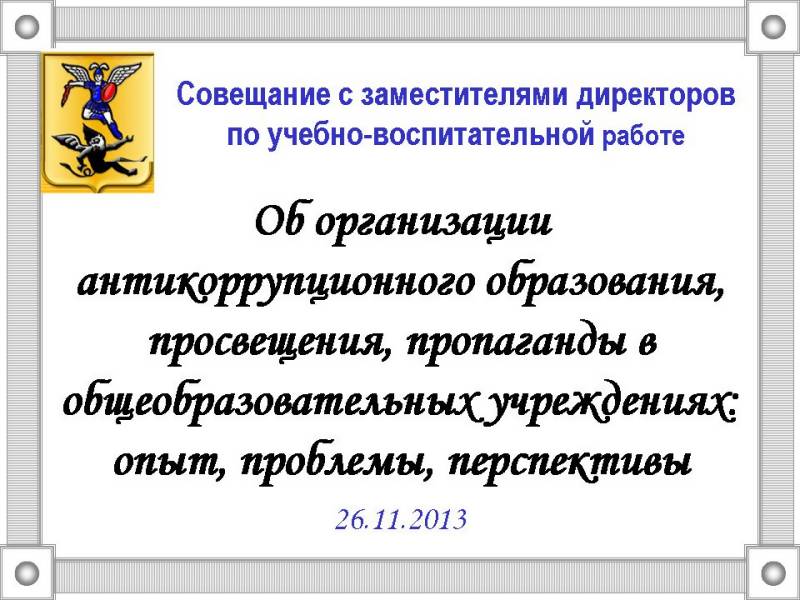 Совещание с заместителями директоров по учебно-воспитательной работе

Об организации антикоррупционного образования, просвещения, пропаганды в общеобразовательных учреждениях: опыт, проблемы, перспективы

26.11.2013